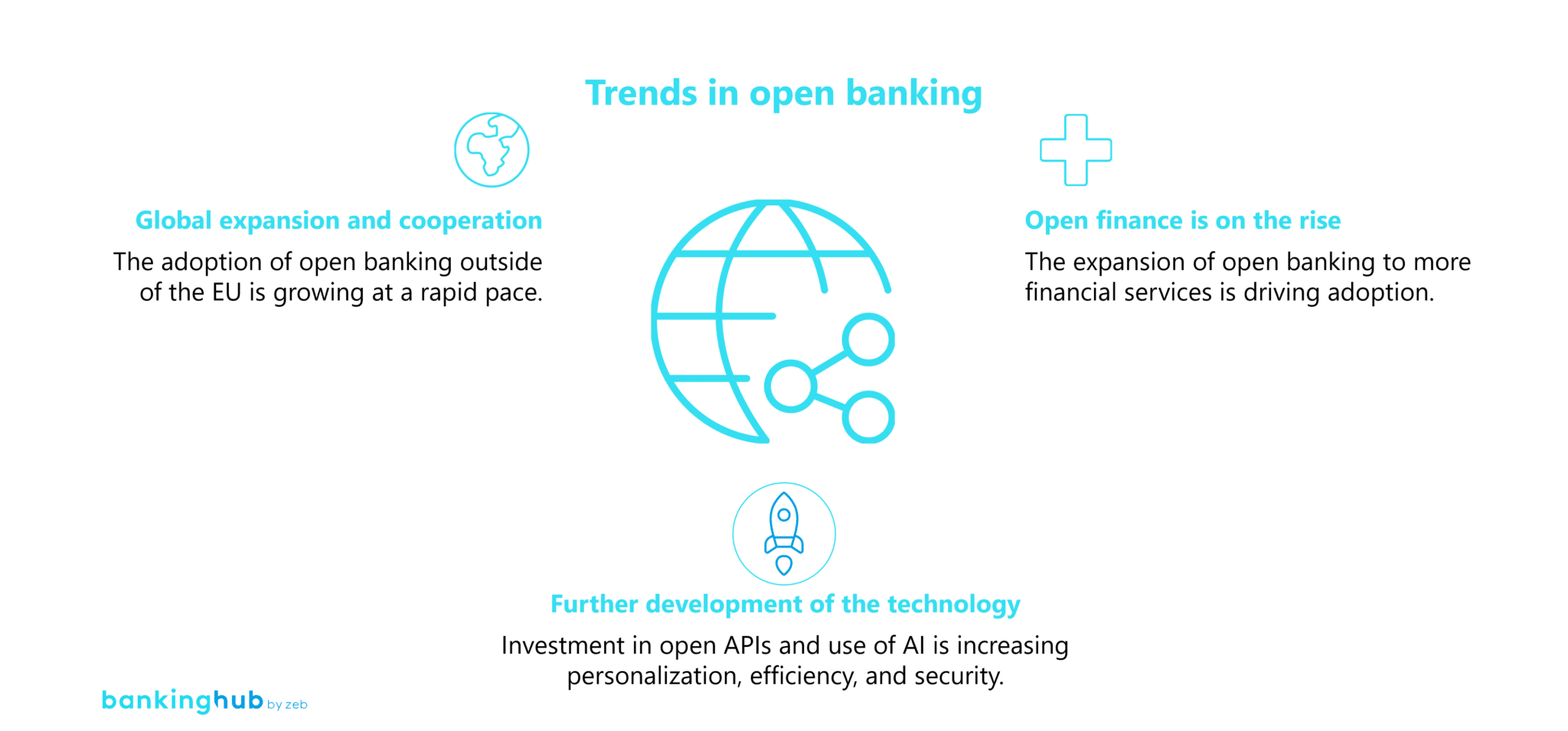 Trends in open banking

Global expansion and cooperation

The adoption of open banking outside of the EU is growing at a rapid pace.

Open finance is on the rise

The expansion of open banking to more financial services is driving adoption.

Further development of the technology

Investment in open APIs and use of AI is increasing personalization, efficiency, and security.

bankinghub by zeb